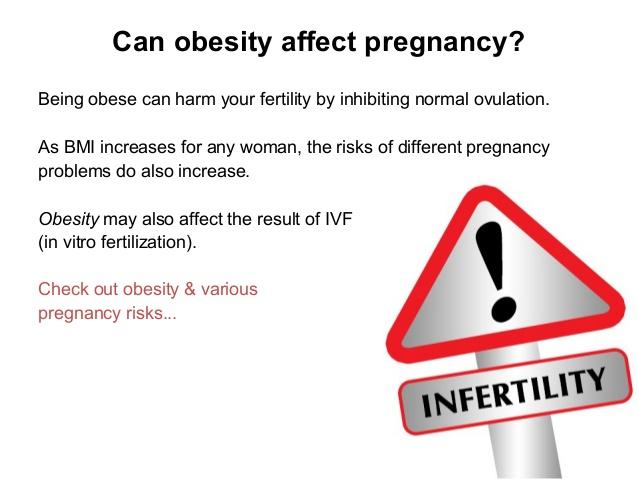 Can obesity affect pregnancy?

Being obese can harm your fertility by inhibiting normal ovulation.

As BMI increases for any woman, the risks of different pregnancy problems do also increase.

Obesity may also affect the result of IVF (in vitro fertilization).

Check out obesity & various pregnancy risks...

!

INFERTILITY